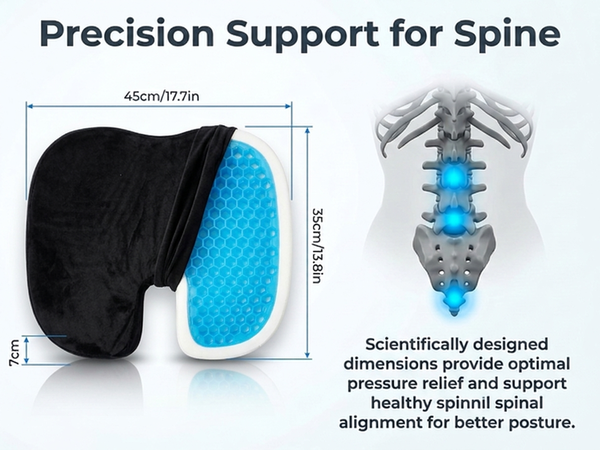 Precision Support for Spine

45cm/17.7in

35cm/13.8in

7cm

Scientifically designed dimensions provide optimal pressure relief and support healthy spinnil spinal alignment for better posture.